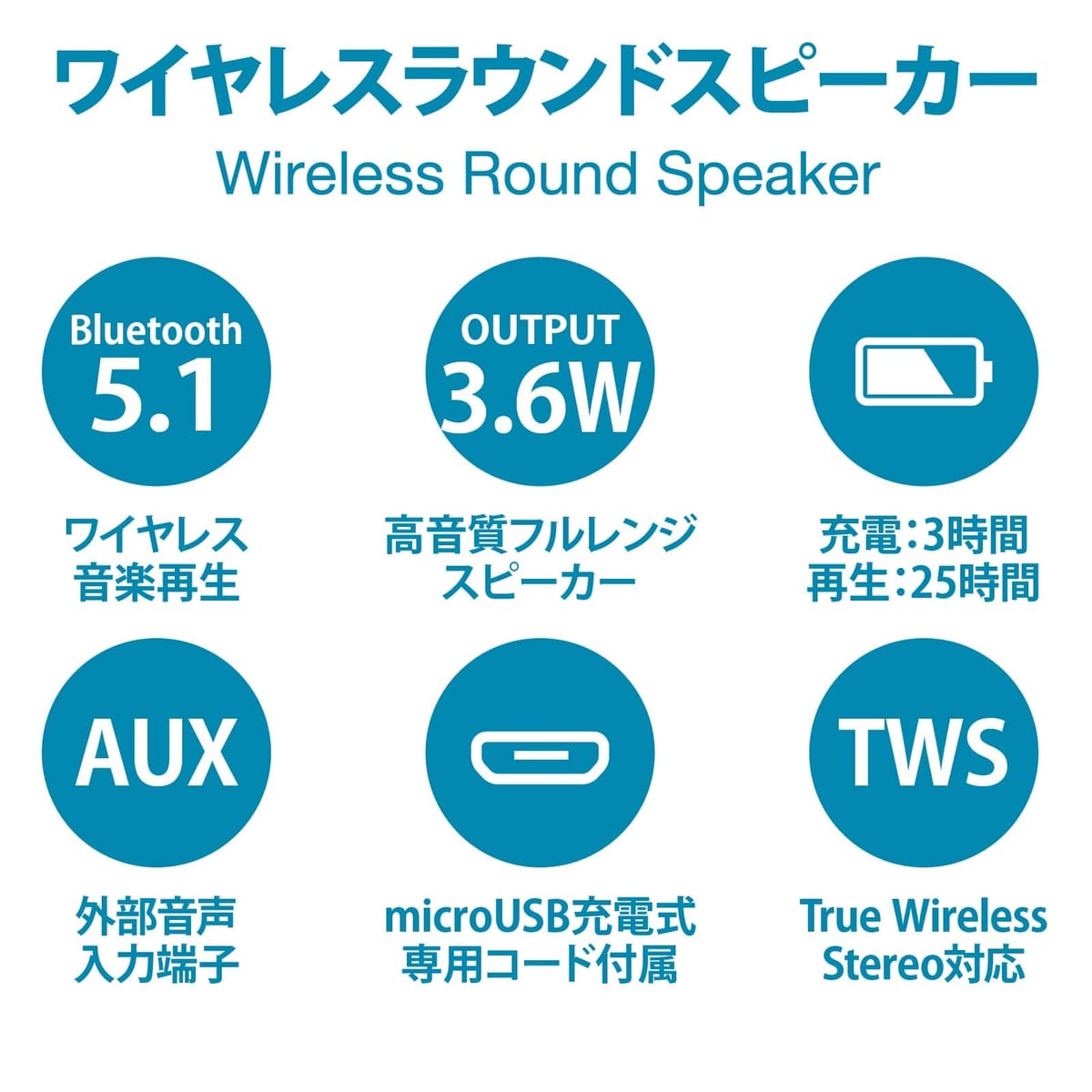 ワイヤレスラウンドスピーカー
Wireless Round Speaker

Bluetooth
5.1

ワイヤレス
音楽再生

OUTPUT
3.6W

高音質フルレンジ
スピーカー

充電:3時間
再生:25時間

AUX

外部音声
入力端子

microUSB充電式
専用コード付属

TWS

True Wireless
Stereo対応